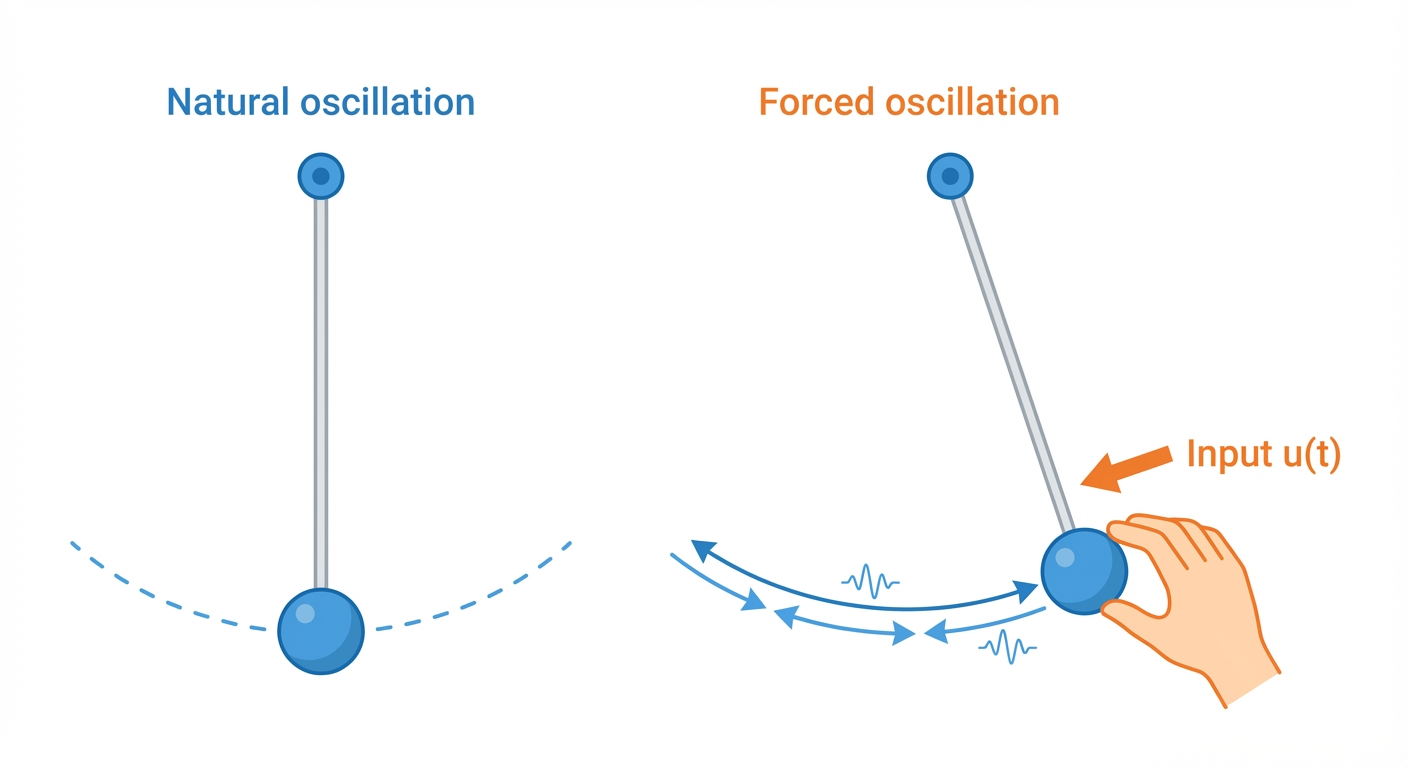 Natural oscillation

Forced oscillation

Input u(t)